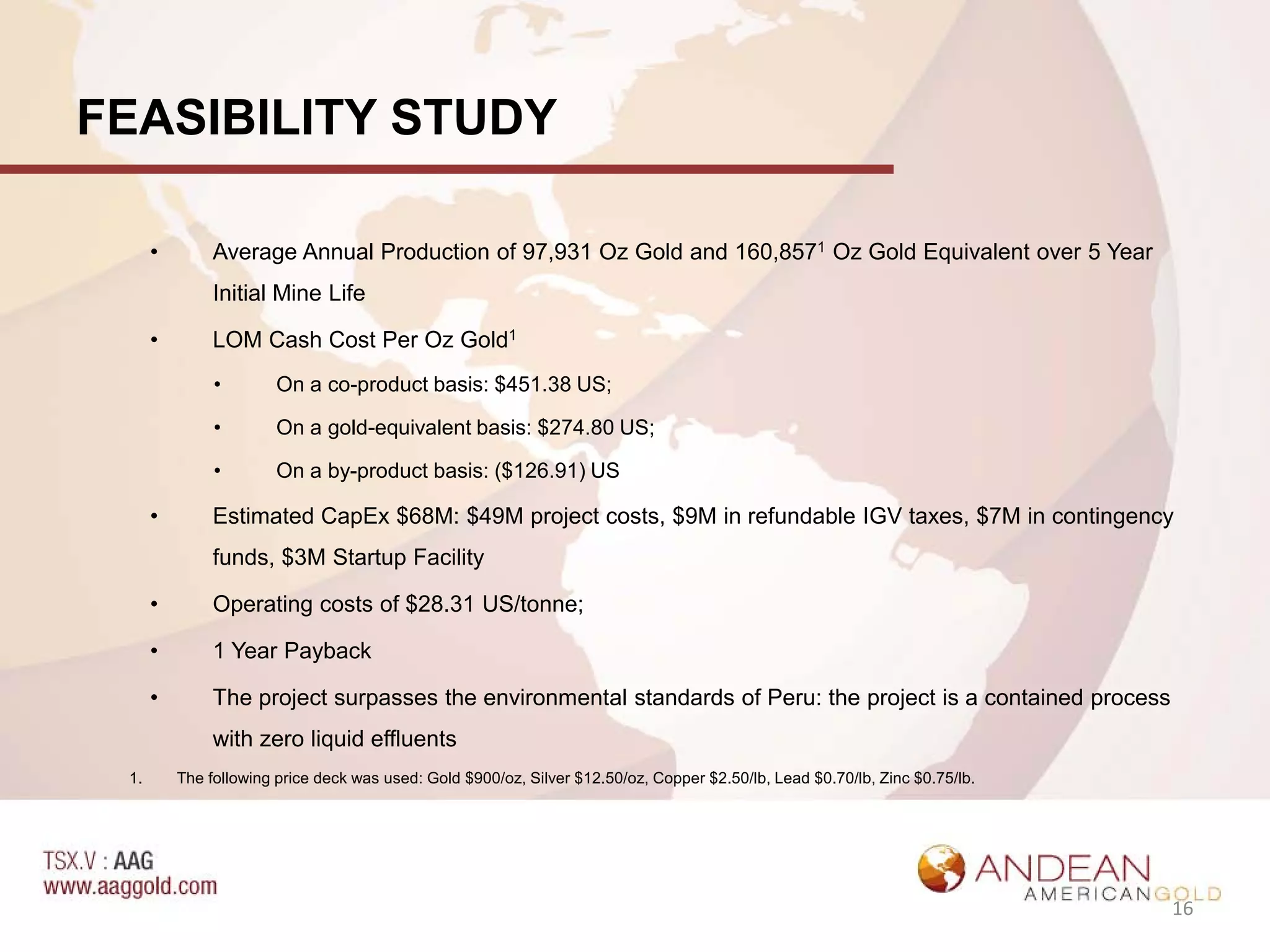 FEASIBILITY STUDY

• Average Annual Production of 97,931 Oz Gold and 160,857$^1$ Oz Gold Equivalent over 5 Year Initial Mine Life

• LOM Cash Cost Per Oz Gold$^1$

 • On a co-product basis: \$451.38 US;

 • On a gold-equivalent basis: \$274.80 US;

 • On a by-product basis: (\$126.91) US

• Estimated CapEx \$68M: \$49M project costs, \$9M in refundable IGV taxes, \$7M in contingency funds, \$3M Startup Facility

• Operating costs of \$28.31 US/tonne;

• 1 Year Payback

• The project surpasses the environmental standards of Peru: the project is a contained process with zero liquid effluents

1. The following price deck was used: Gold \$900/oz, Silver \$12.50/oz, Copper \$2.50/lb, Lead \$0.70/lb, Zinc \$0.75/lb.

TSX.V : AAG
www.aaggold.com

ANDEAN
AMERICANGOLD

16